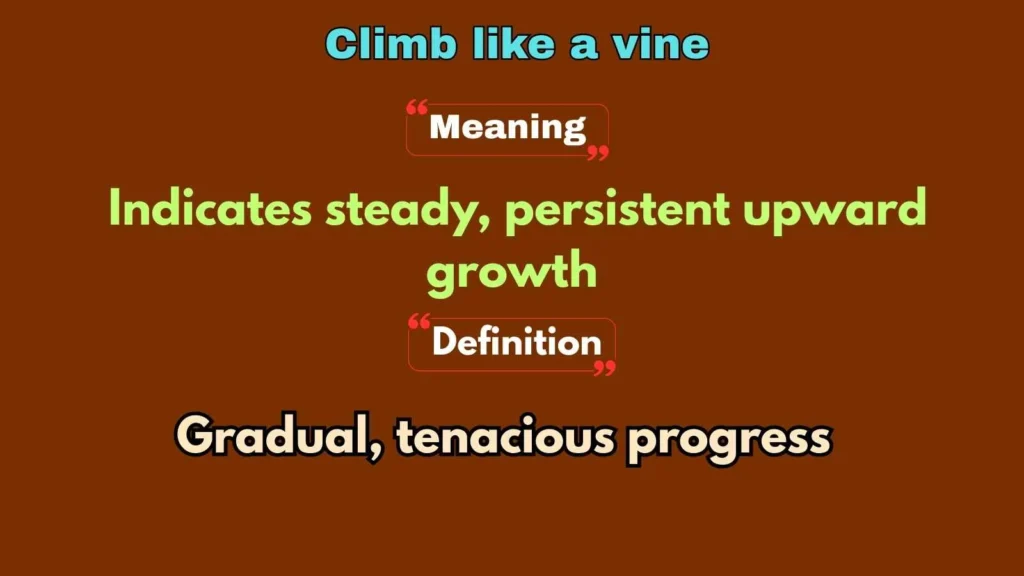 Climb like a vine

“Meaning”

Indicates steady, persistent upward growth

“Definition”

Gradual, tenacious progress